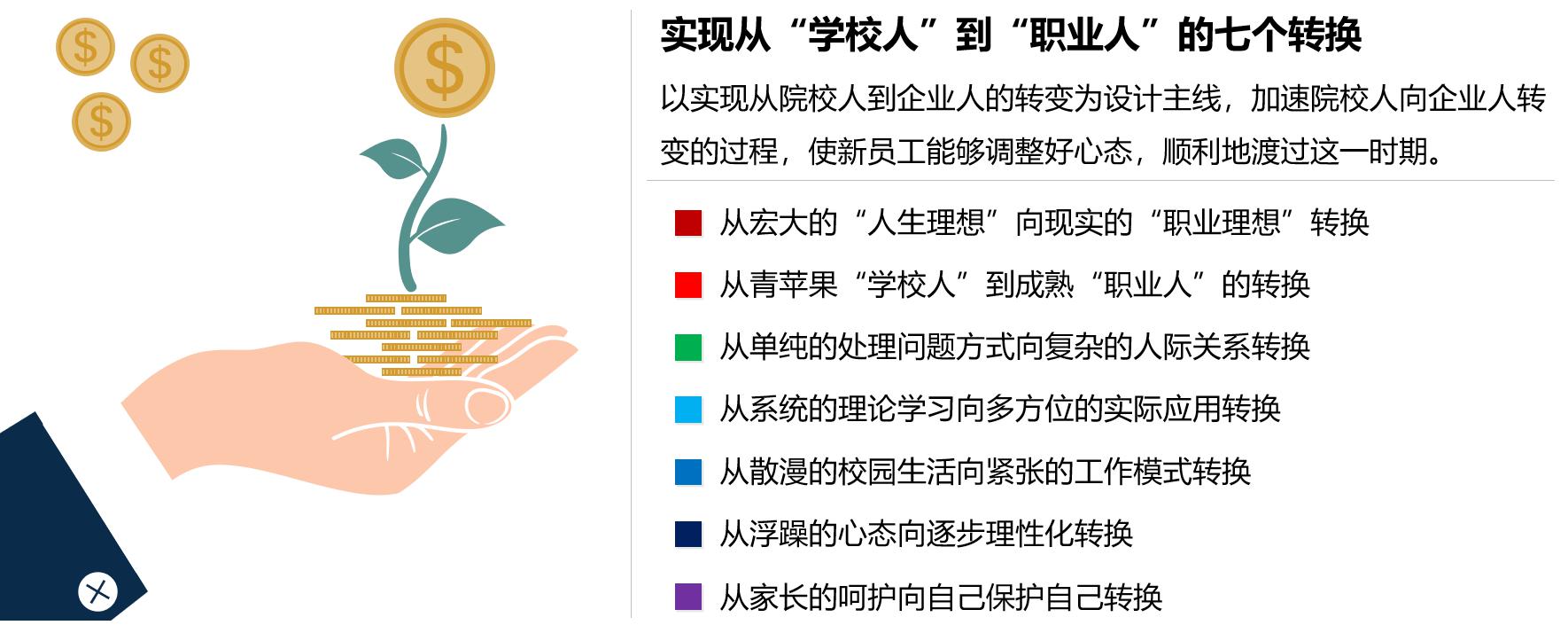 $
$
$
$

实现从“学校人”到“职业人”的七个转换

以实现从院校人到企业人的转变为设计主线，加速院校人向企业人转变的过程，使新员工能够调整好心态，顺利地渡过这一时期。

从宏大的“人生理想”向现实的“职业理想”转换

从青苹果“学校人”到成熟“职业人”的转换

从单纯的处理问题方式向复杂的人际关系转换

从系统的理论学习向多方位的实际应用转换

从散漫的校园生活向紧张的工作模式转换

从浮躁的心态向逐步理性化转换

从家长的呵护向自己保护自己转换